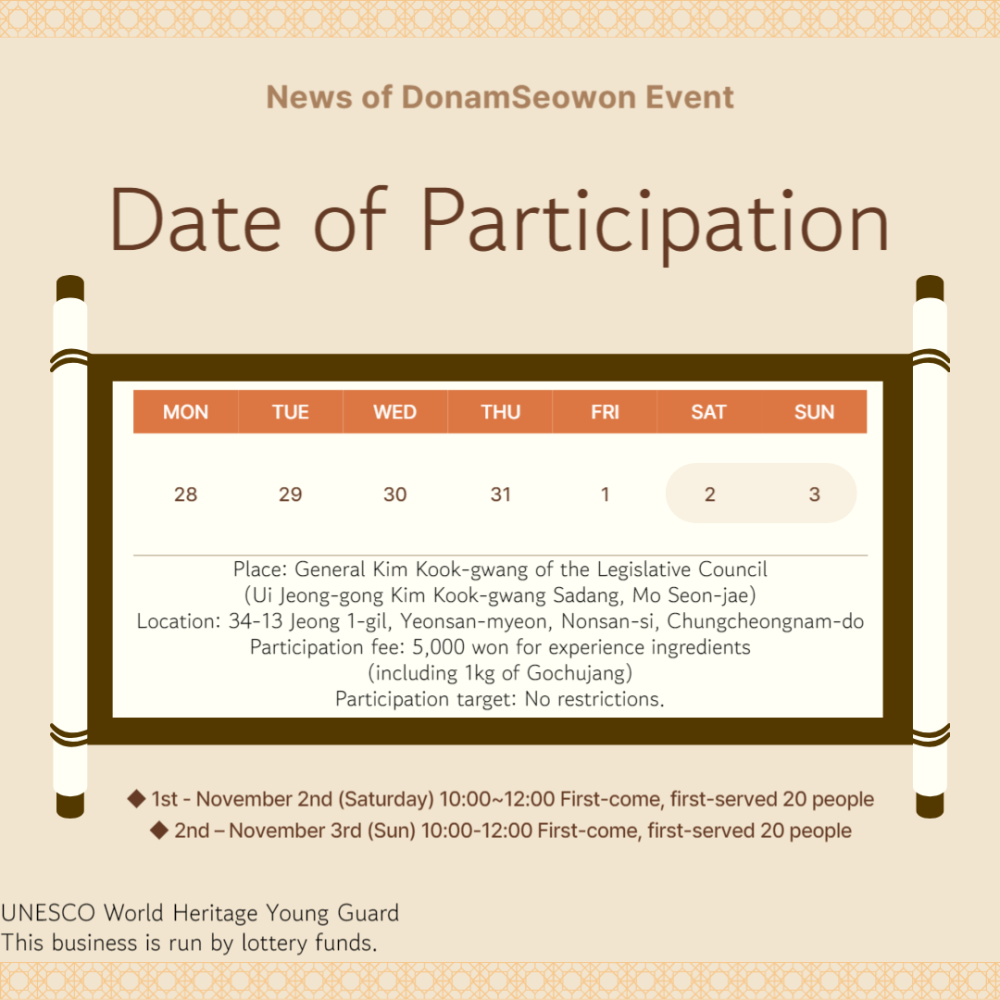 News of DonamSeowon Event

Date of Participation

| MON | TUE | WED | THU | FRI | SAT | SUN |
|---|---|---|---|---|---|---|
| 28 | 29 | 30 | 31 | 1 | 2 | 3 |

Place: General Kim Kook-gwang of the Legislative Council
(Ui Jeong-gong Kim Kook-gwang Sadang, Mo Seon-jae)
Location: 34-13 Jeong 1-gil, Yeonsan-myeon, Nonsan-si, Chungcheongnam-do
Participation fee: 5,000 won for experience ingredients
(including 1kg of Gochujang)
Participation target: No restrictions.

◆ 1st - November 2nd (Saturday) 10:00~12:00 First-come, first-served 20 people
◆ 2nd – November 3rd (Sun) 10:00-12:00 First-come, first-served 20 people

UNESCO World Heritage Young Guard
This business is run by lottery funds.